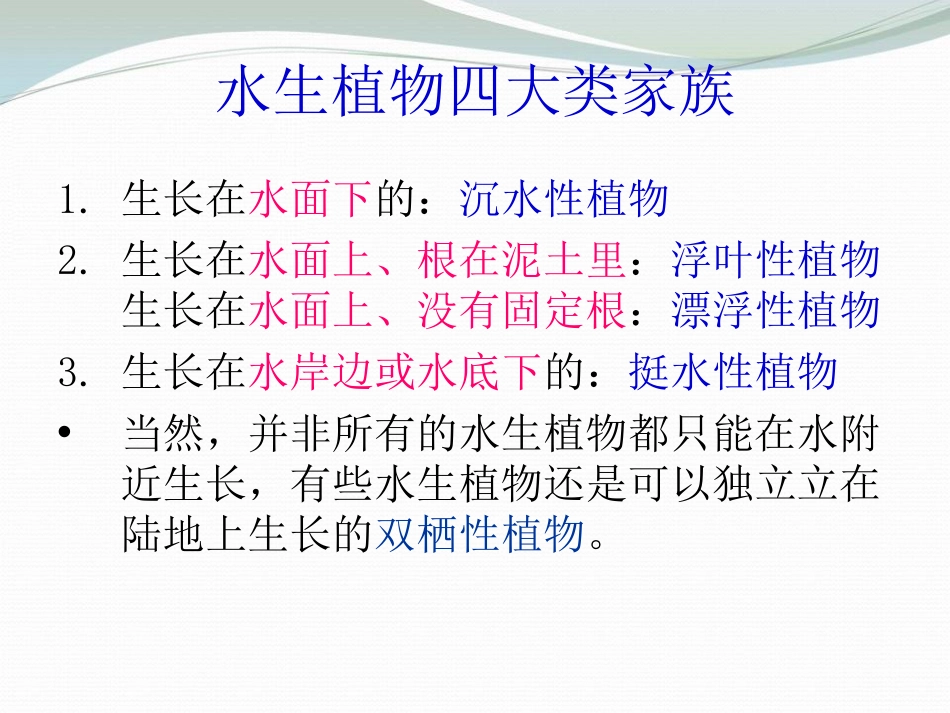 水生植物四大类家族

1. 生长在水面下的：沉水性植物
2. 生长在水面上、根在泥土里：浮叶性植物
生长在水面上、没有固定根：漂浮性植物
3. 生长在水岸边或水底下的：挺水性植物
• 当然，并非所有的水生植物都只能在水附近生长，有些水生植物还是可以独立立在陆地上生长的双栖性植物。